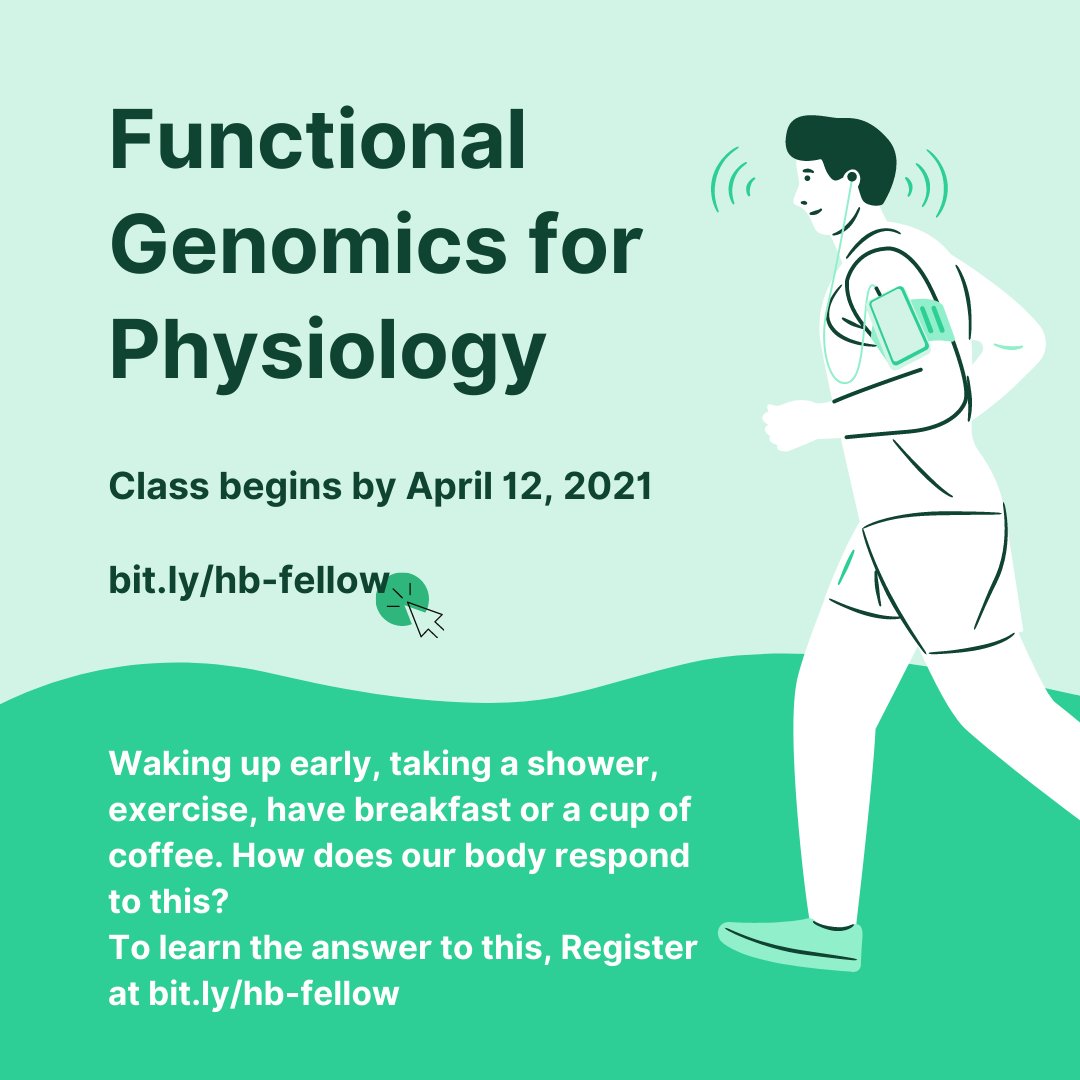 Functional Genomics for Physiology

Class begins by April 12, 2021

bit.ly/hb-fellow

Waking up early, taking a shower, exercise, have breakfast or a cup of coffee. How does our body respond to this?
To learn the answer to this, Register at bit.ly/hb-fellow